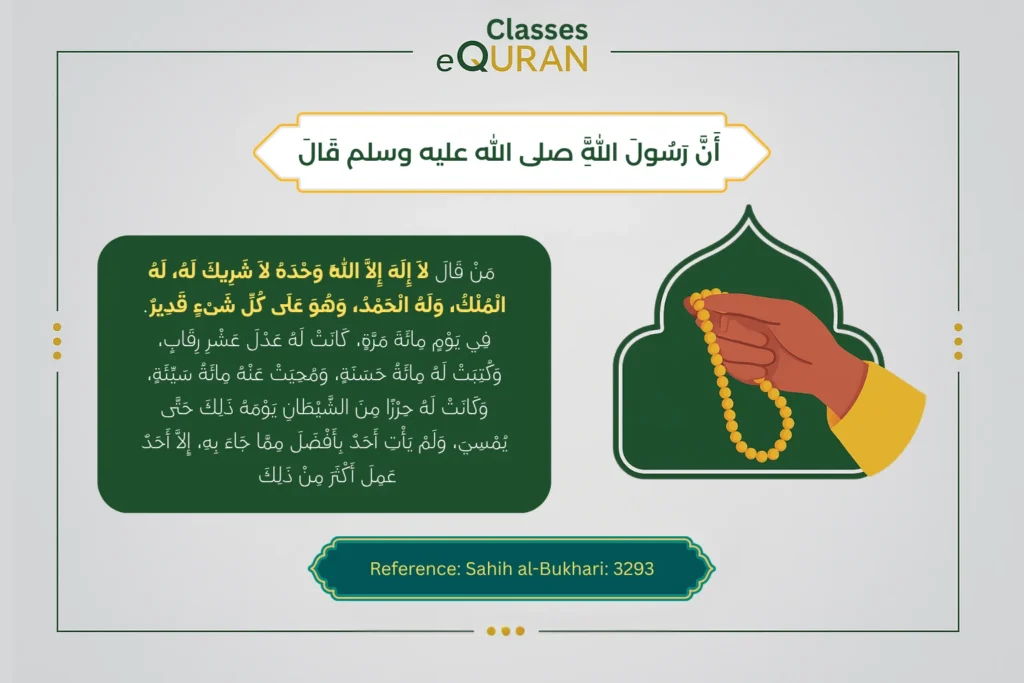 Classes
eQURAN

أَنَّ رَسُولَ اللَّهِ صلى الله عليه وسلم قَالَ

مَنْ قَالَ لاَ إِلَهَ إِلاَّ اللَّهُ وَحْدَهُ لاَ شَرِيكَ لَهُ، لَهُ الْمُلْكُ، وَلَهُ الْحَمْدُ، وَهُوَ عَلَى كُلِّ شَىْءٍ قَدِيرٌ. فِي يَوْمٍ مِائَةَ مَرَّةٍ، كَانَتْ لَهُ عَدْلَ عَشْرِ رِقَابٍ، وَكُتِبَتْ لَهُ مِائَةُ حَسَنَةٍ، وَمُحِيَتْ عَنْهُ مِائَةُ سَيِّئَةٍ، وَكَانَتْ لَهُ حِرْزًا مِنَ الشَّيْطَانِ يَوْمَهُ ذَلِكَ حَتَّى يُمْسِيَ، وَلَمْ يَأْتِ أَحَدٌ بِأَفْضَلَ مِمَّا جَاءَ بِهِ، إِلاَّ أَحَدٌ عَمِلَ أَكْثَرَ مِنْ ذَلِكَ

Reference: Sahih al-Bukhari: 3293